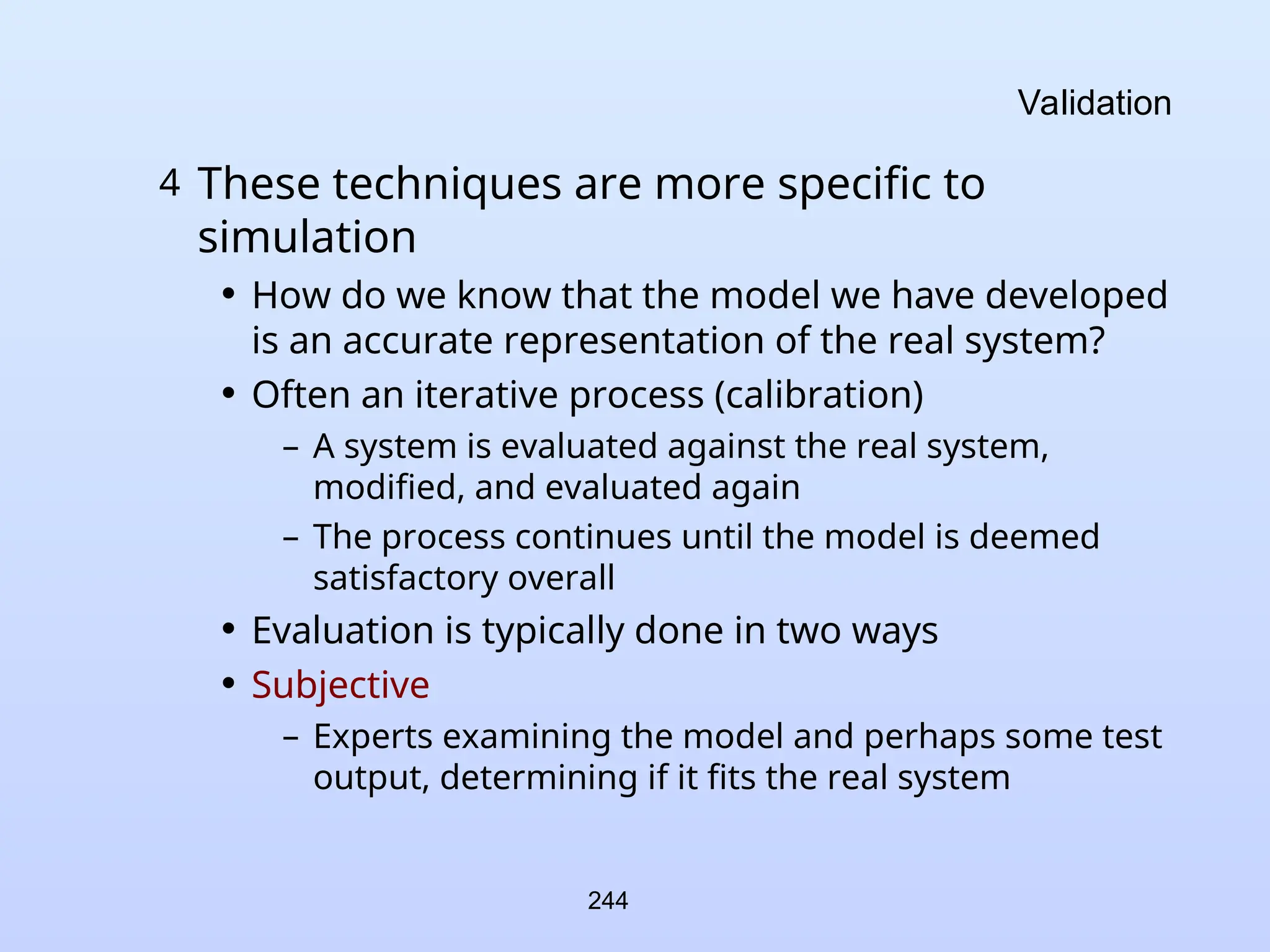 Validation

4 These techniques are more specific to simulation

• How do we know that the model we have developed is an accurate representation of the real system?
• Often an iterative process (calibration)
– A system is evaluated against the real system, modified, and evaluated again
– The process continues until the model is deemed satisfactory overall
• Evaluation is typically done in two ways
• Subjective
– Experts examining the model and perhaps some test output, determining if it fits the real system

244